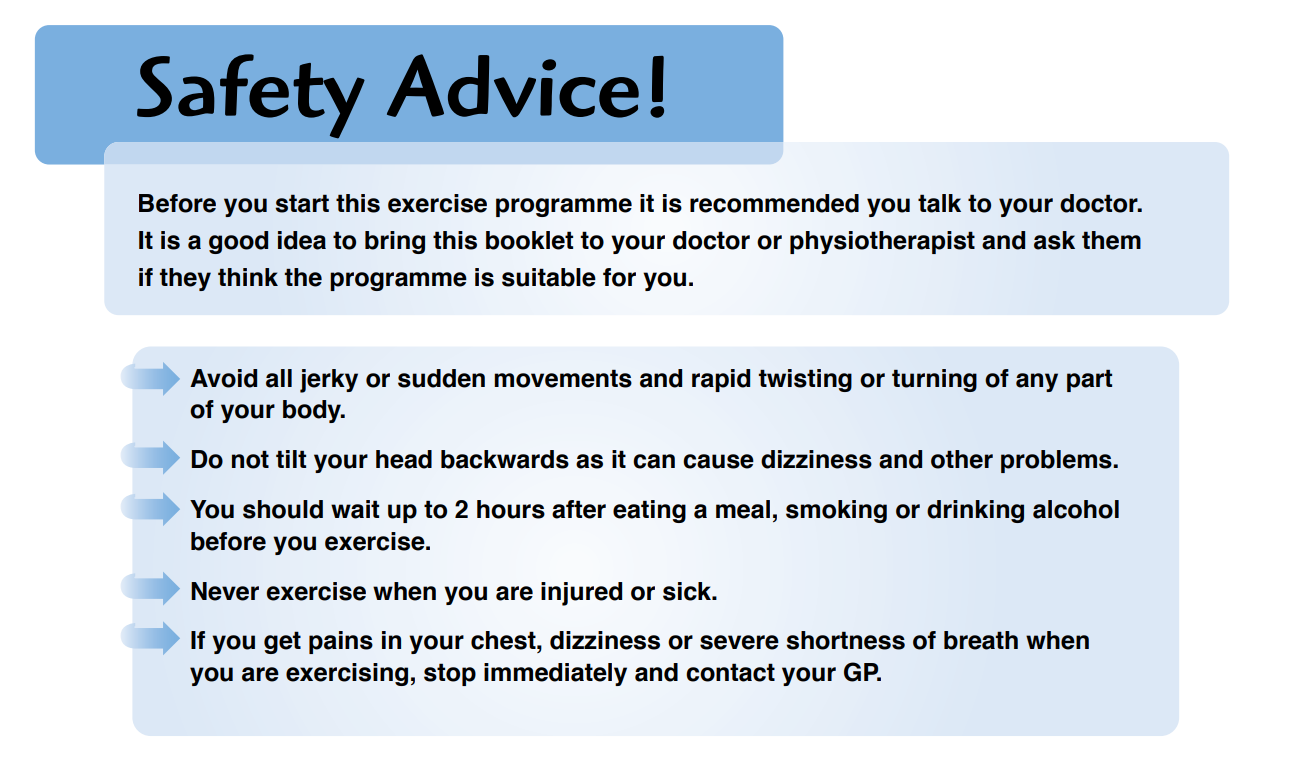 Safety Advice!

Before you start this exercise programme it is recommended you talk to your doctor. It is a good idea to bring this booklet to your doctor or physiotherapist and ask them if they think the programme is suitable for you.

Avoid all jerky or sudden movements and rapid twisting or turning of any part of your body.

Do not tilt your head backwards as it can cause dizziness and other problems.

You should wait up to 2 hours after eating a meal, smoking or drinking alcohol before you exercise.

Never exercise when you are injured or sick.

If you get pains in your chest, dizziness or severe shortness of breath when you are exercising, stop immediately and contact your GP.